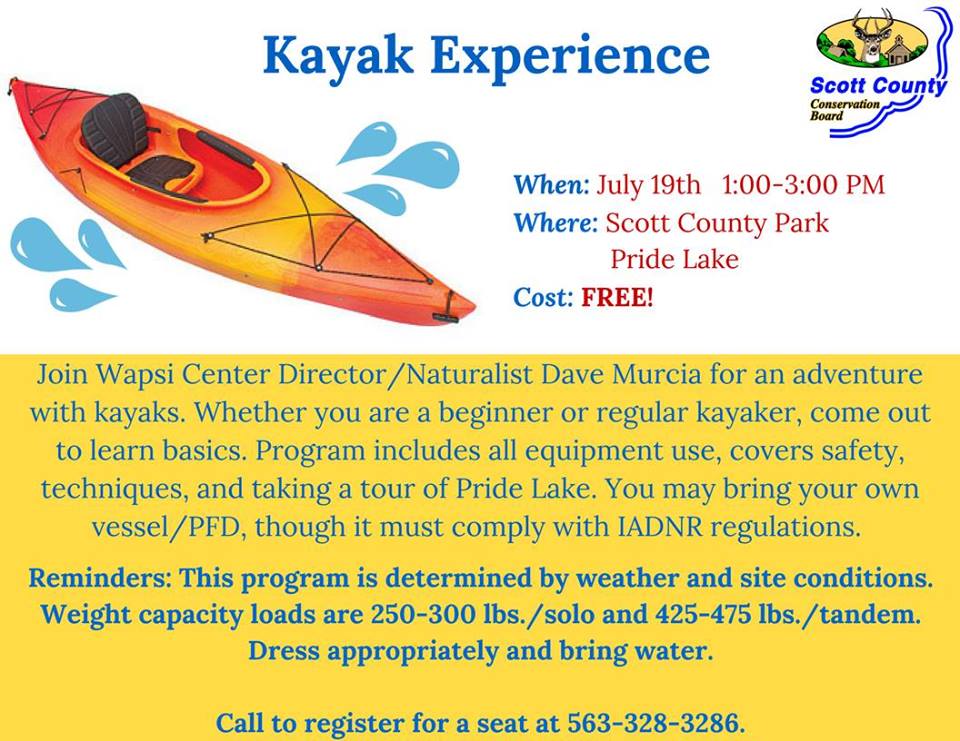 Kayak Experience

Scott County
Conservation Board

When: July 19th 1:00-3:00 PM
Where: Scott County Park
Pride Lake
Cost: FREE!

Join Wapsi Center Director/Naturalist Dave Murcia for an adventure with kayaks. Whether you are a beginner or regular kayaker, come out to learn basics. Program includes all equipment use, covers safety, techniques, and taking a tour of Pride Lake. You may bring your own vessel/PFD, though it must comply with IADNR regulations.

Reminders: This program is determined by weather and site conditions. Weight capacity loads are 250-300 lbs./solo and 425-475 lbs./tandem. Dress appropriately and bring water.

Call to register for a seat at 563-328-3286.